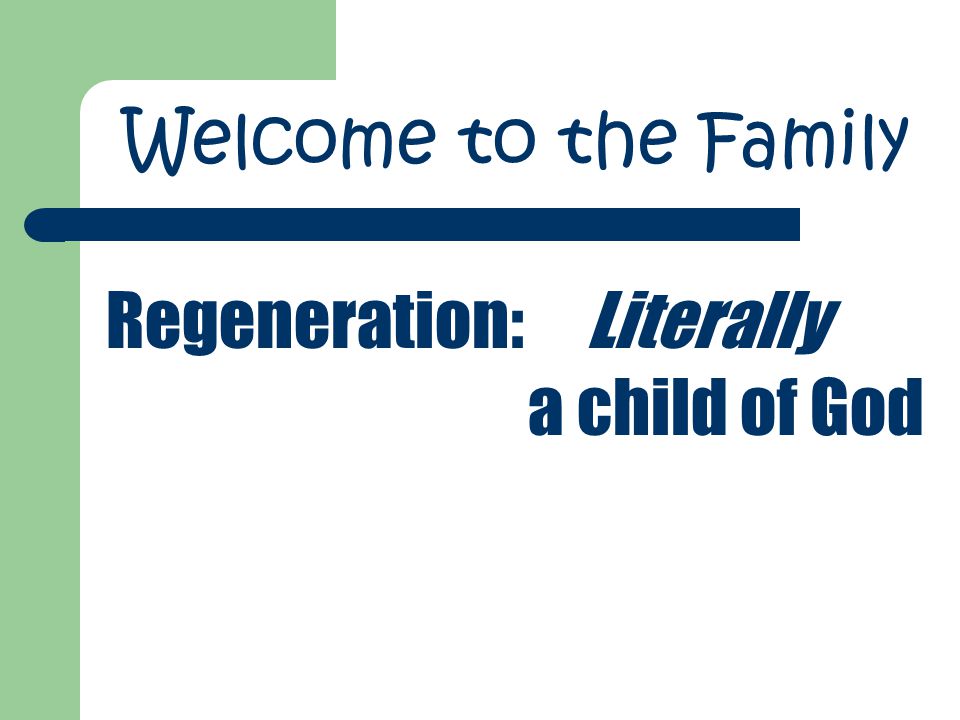 Welcome to the Family

Regeneration: Literally a child of God